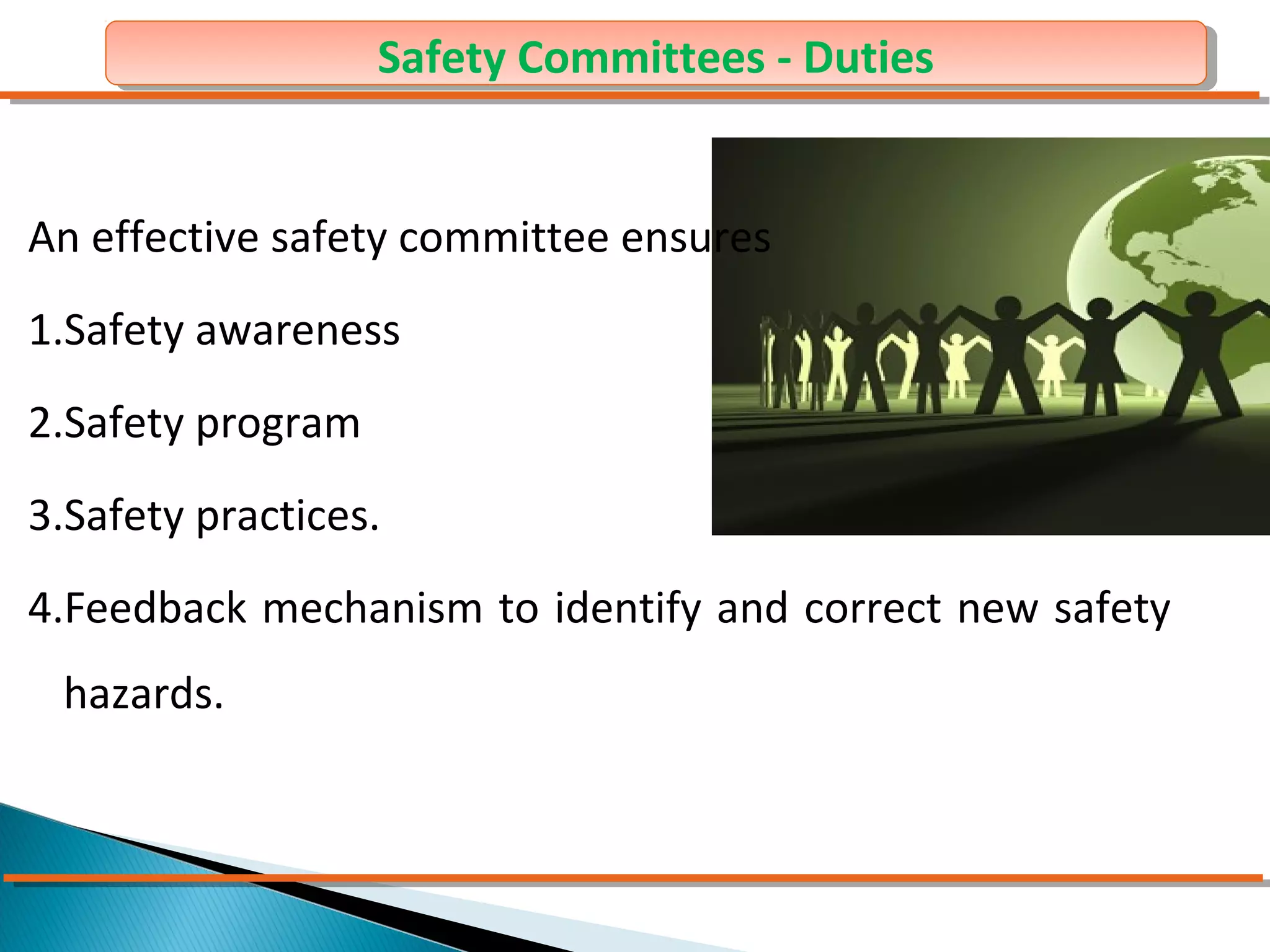 Safety Committees - Duties

An effective safety committee ensures

1.Safety awareness

2.Safety program

3.Safety practices.

4.Feedback mechanism to identify and correct new safety hazards.